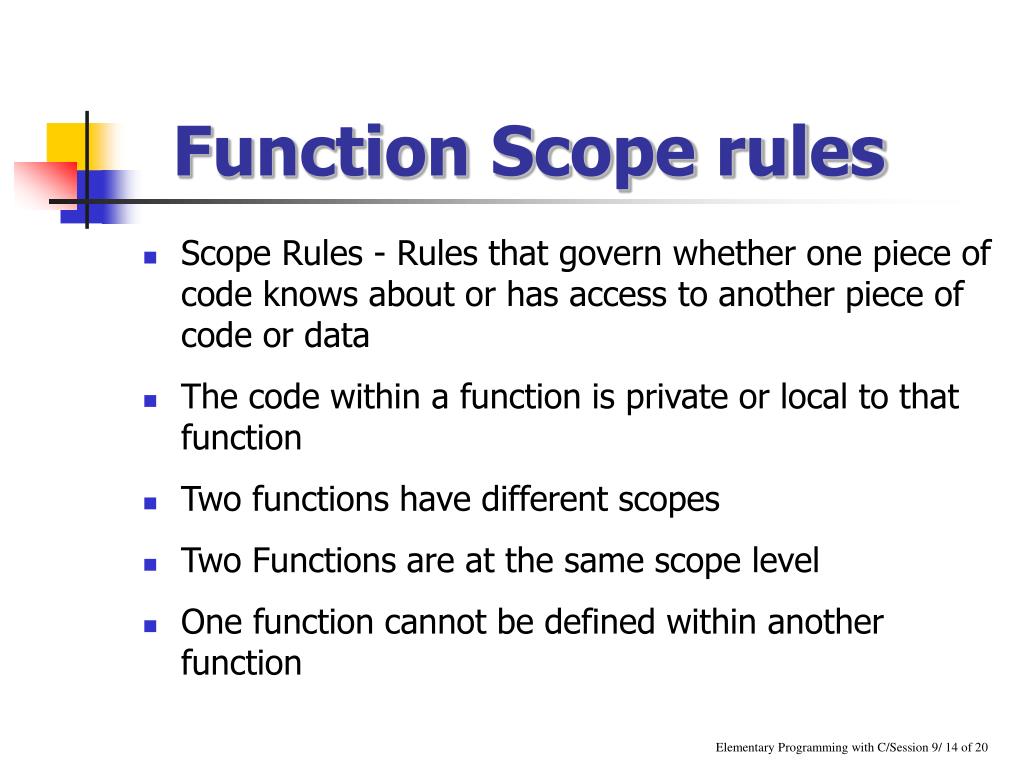 Function Scope rules

- Scope Rules - Rules that govern whether one piece of code knows about or has access to another piece of code or data
- The code within a function is private or local to that function
- Two functions have different scopes
- Two Functions are at the same scope level
- One function cannot be defined within another function

Elementary Programming with C/Session 9/ 14 of 20